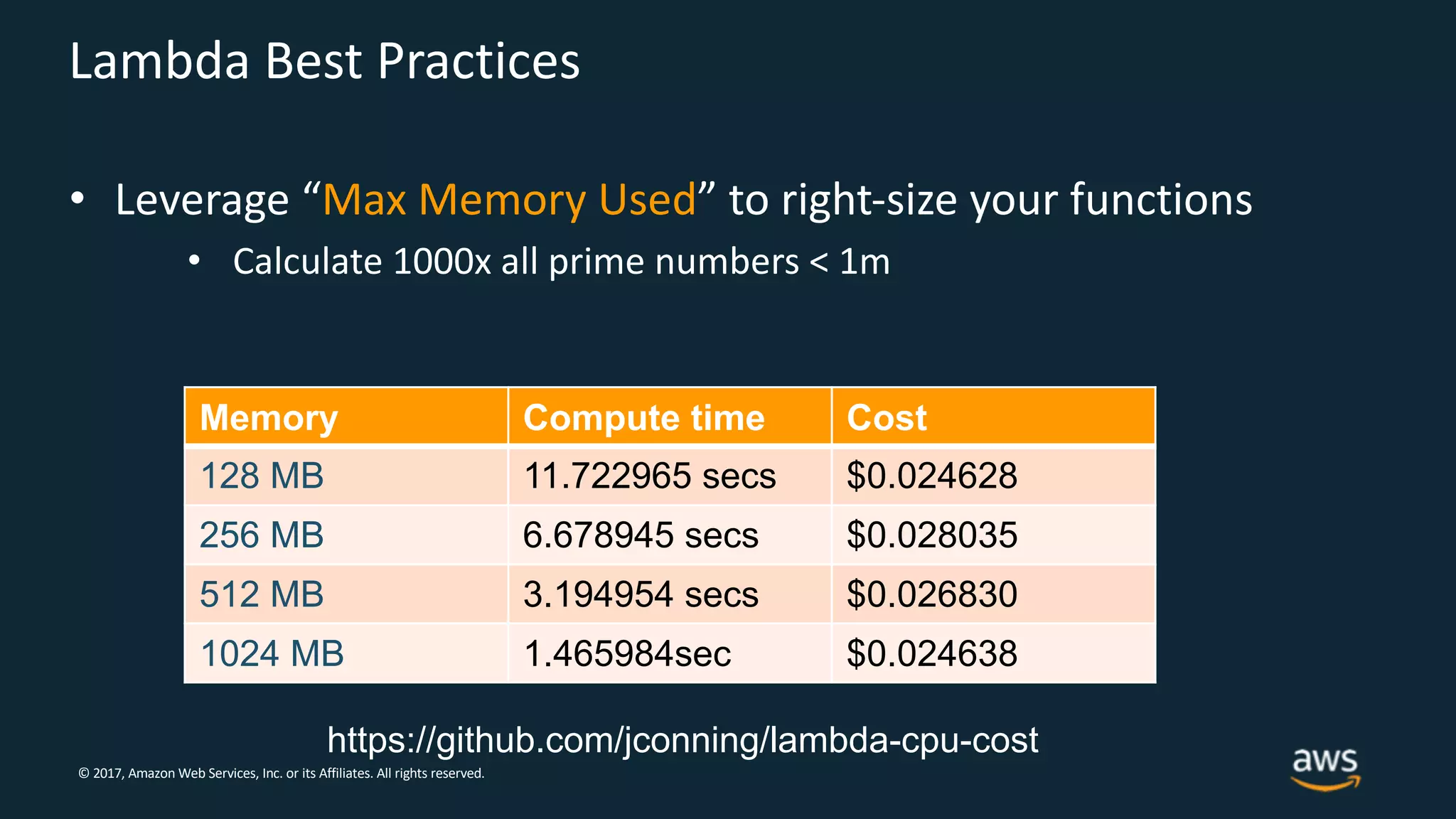 Lambda Best Practices

• Leverage “Max Memory Used” to right-size your functions
  • Calculate 1000x all prime numbers < 1m

| Memory | Compute time | Cost |
|---|---|---|
| 128 MB | 11.722965 secs | \$0.024628 |
| 256 MB | 6.678945 secs | \$0.028035 |
| 512 MB | 3.194954 secs | \$0.026830 |
| 1024 MB | 1.465984sec | \$0.024638 |

https://github.com/jconning/lambda-cpu-cost

© 2017, Amazon Web Services, Inc. or its Affiliates. All rights reserved.

aws